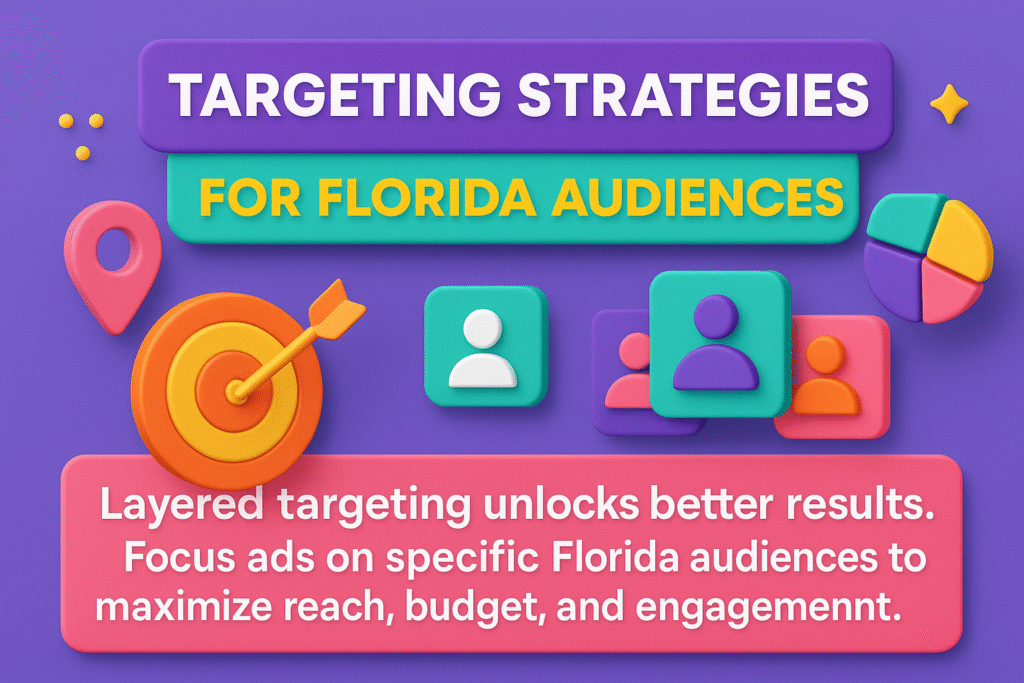 TARGETING STRATEGIES
FOR FLORIDA AUDIENCES

Layered targeting unlocks better results. Focus ads on specific Florida audiences to maximize reach, budget, and engagemennt.